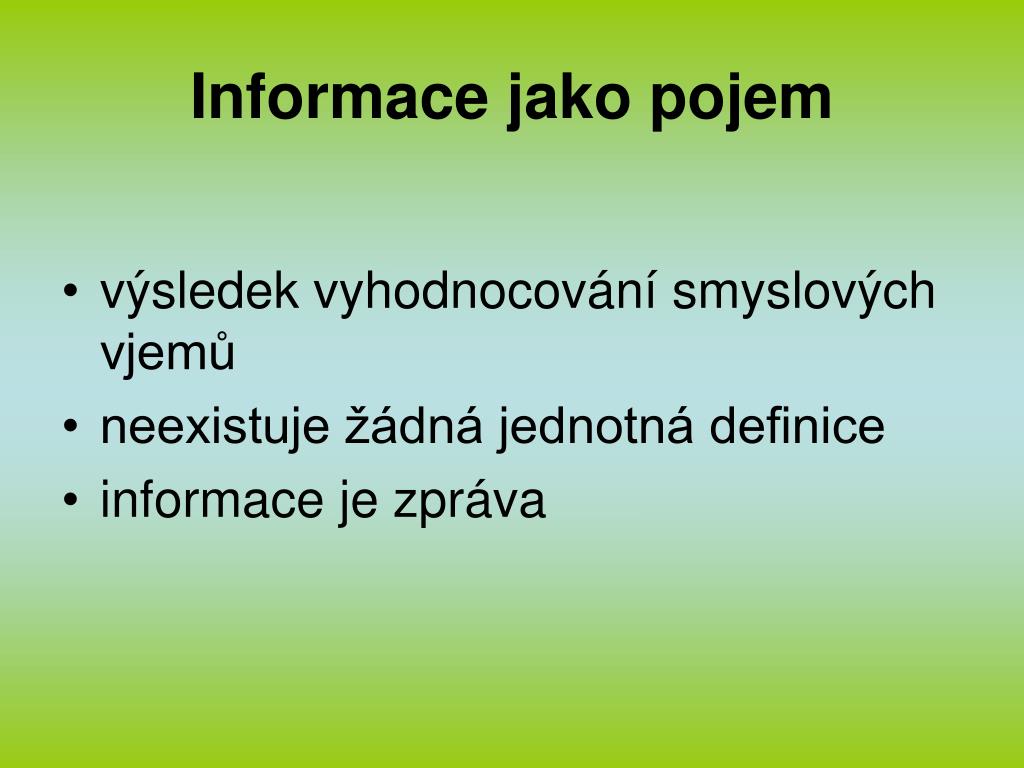 Informace jako pojem

• výsledek vyhodnocování smyslových vjemů
• neexistuje žádná jednotná definice
• informace je zpráva